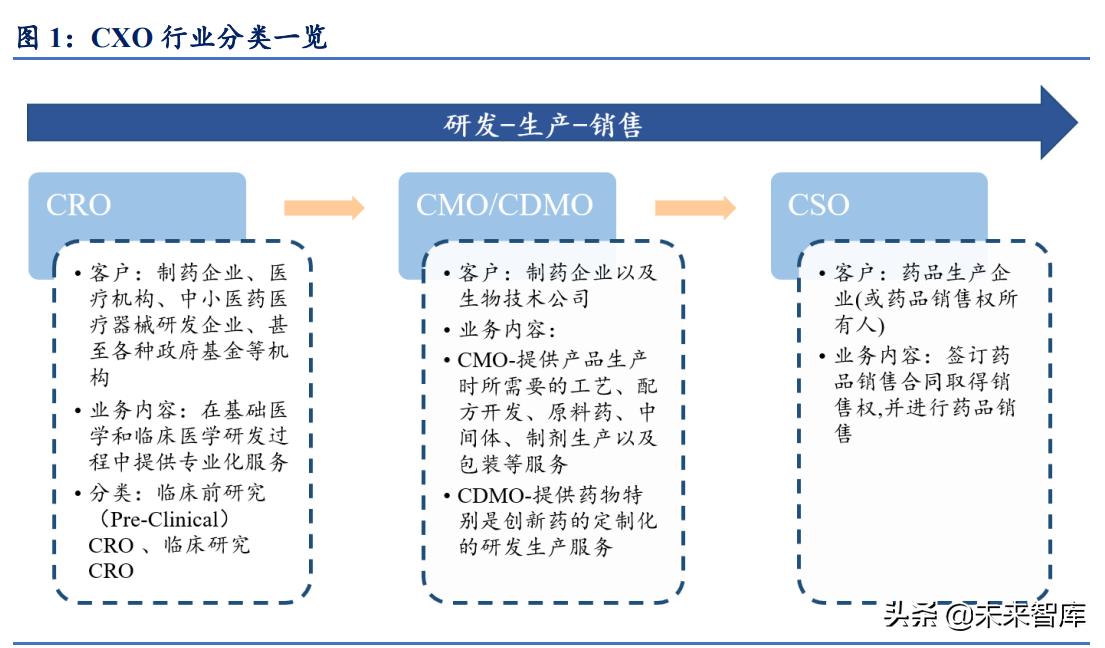 图 1：CXO 行业分类一览

研发-生产-销售

CRO

• 客户：制药企业、医疗机构、中小医药医疗器械研发企业、甚至各种政府基金等机构
• 业务内容：在基础医学和临床医学研发过程中提供专业化服务
• 分类：临床前研究（Pre-Clinical）CRO 、临床研究 CRO

CMO/CDMO

• 客户：制药企业以及生物技术公司
• 业务内容：
• CMO-提供产品生产时所需要的工艺、配方开发、原料药、中间体、制剂生产以及包装等服务
• CDMO-提供药物特别是创新药的定制化的研发生产服务

CSO

• 客户：药品生产企业(或药品销售权所有人)
• 业务内容：签订药品销售合同取得销售权,并进行药品销售

头条 @未来智库